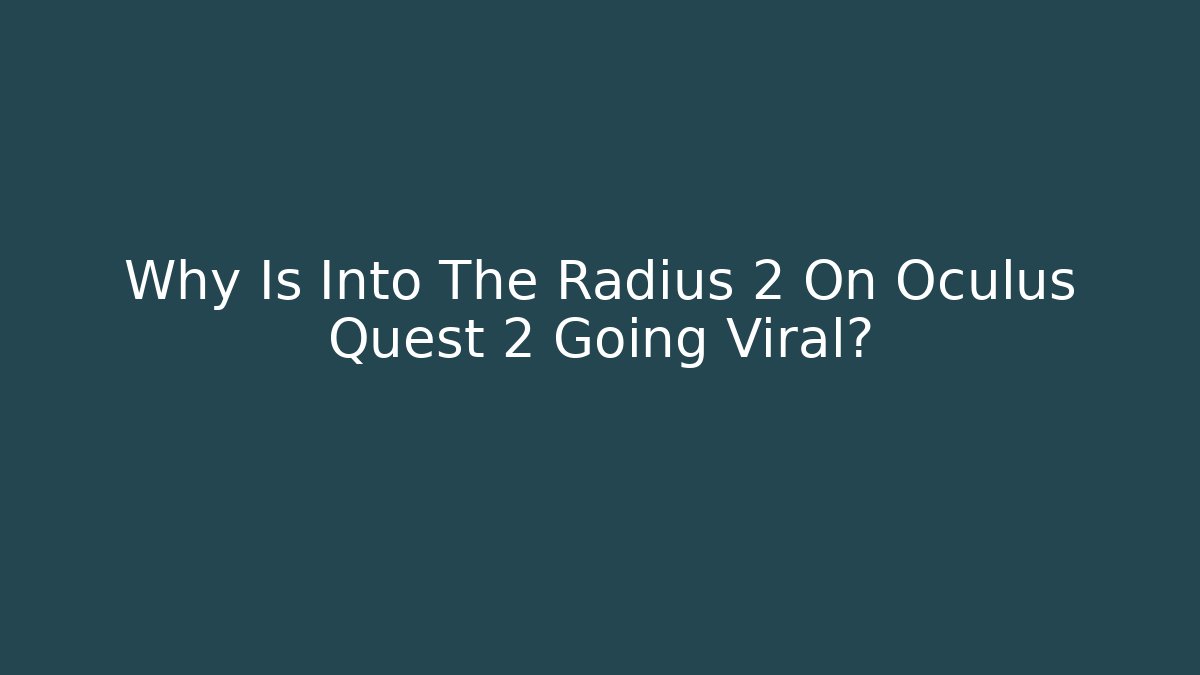 Why Is Into The Radius 2 On Oculus Quest 2 Going Viral?